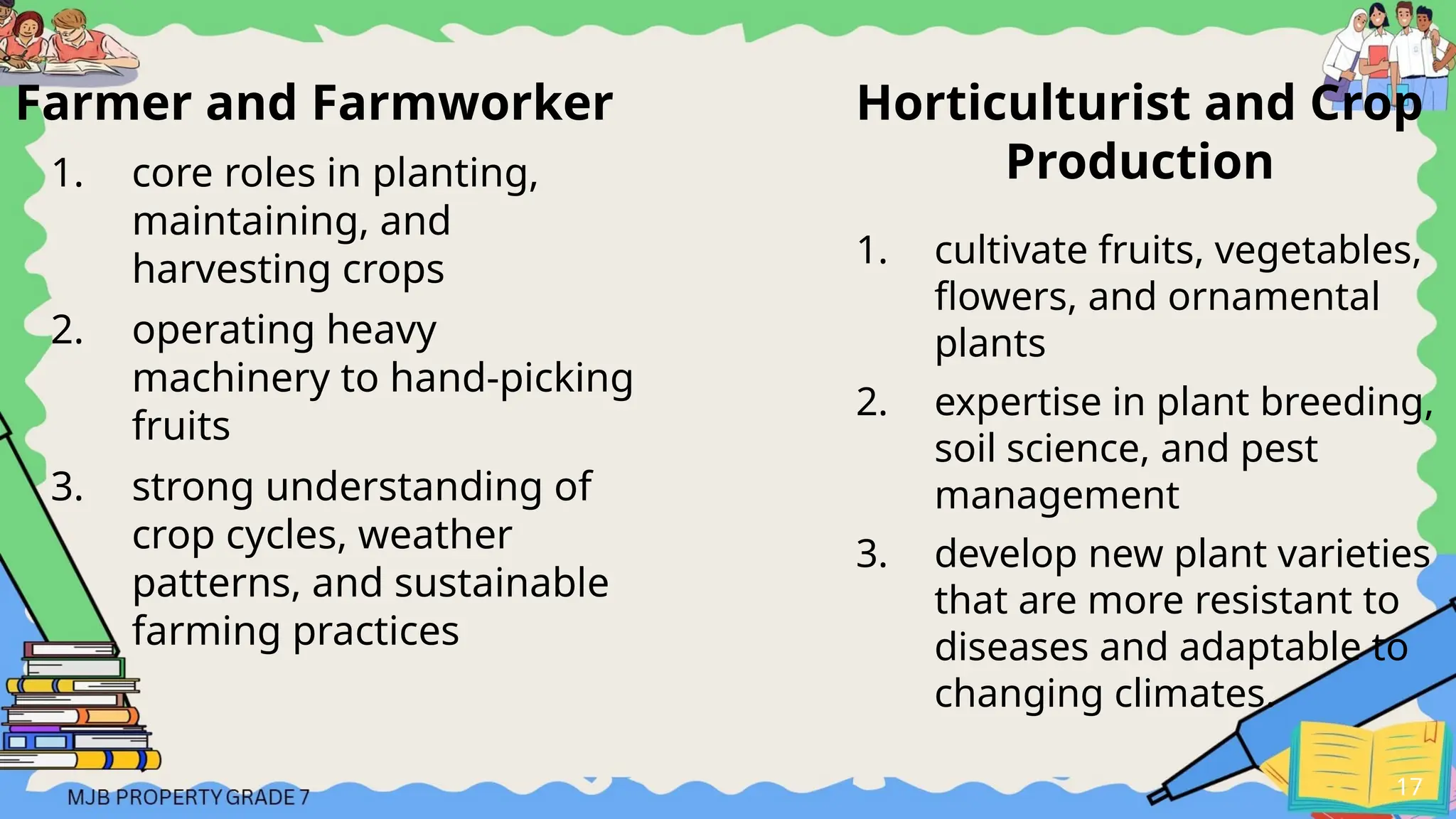 Farmer and Farmworker

1. core roles in planting, maintaining, and harvesting crops
2. operating heavy machinery to hand-picking fruits
3. strong understanding of crop cycles, weather patterns, and sustainable farming practices

Horticulturist and Crop Production

1. cultivate fruits, vegetables, flowers, and ornamental plants
2. expertise in plant breeding, soil science, and pest management
3. develop new plant varieties that are more resistant to diseases and adaptable to changing climates.

MJB PROPERTY GRADE 7

17